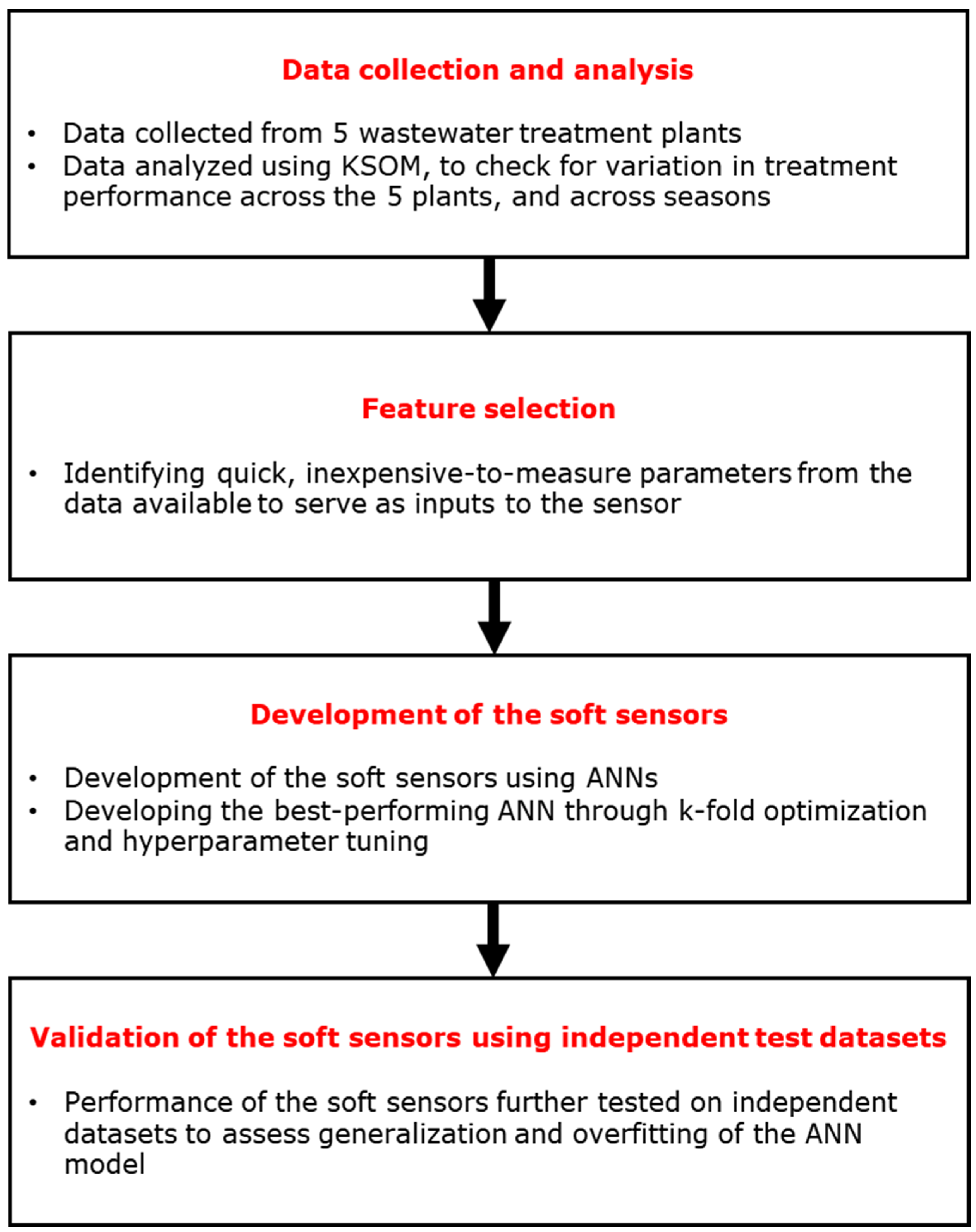 Data collection and analysis

• Data collected from 5 wastewater treatment plants
• Data analyzed using KSOM, to check for variation in treatment performance across the 5 plants, and across seasons

Feature selection

• Identifying quick, inexpensive-to-measure parameters from the data available to serve as inputs to the sensor

Development of the soft sensors

• Development of the soft sensors using ANNs
• Developing the best-performing ANN through k-fold optimization and hyperparameter tuning

Validation of the soft sensors using independent test datasets

• Performance of the soft sensors further tested on independent datasets to assess generalization and overfitting of the ANN model